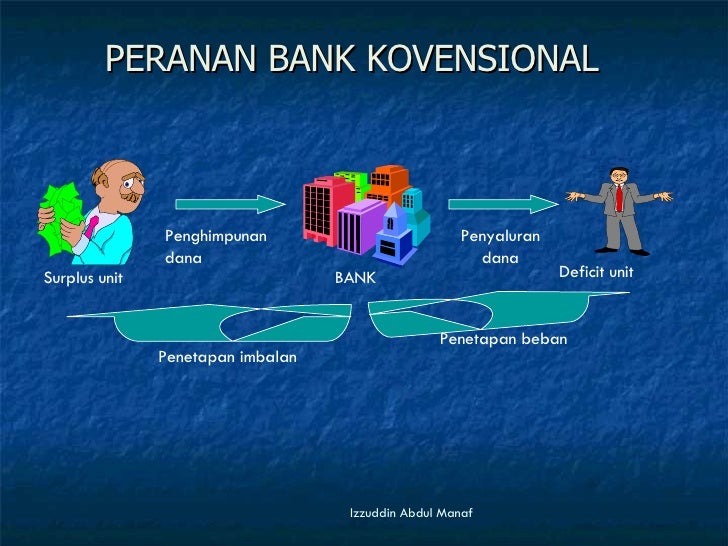 PERANAN BANK KOVENSIONAL

Surplus unit

Penghimpunan dana

BANK

Penyaluran dana

Deficit unit

Penetapan imbalan

Penetapan beban

Izzuddin Abdul Manaf